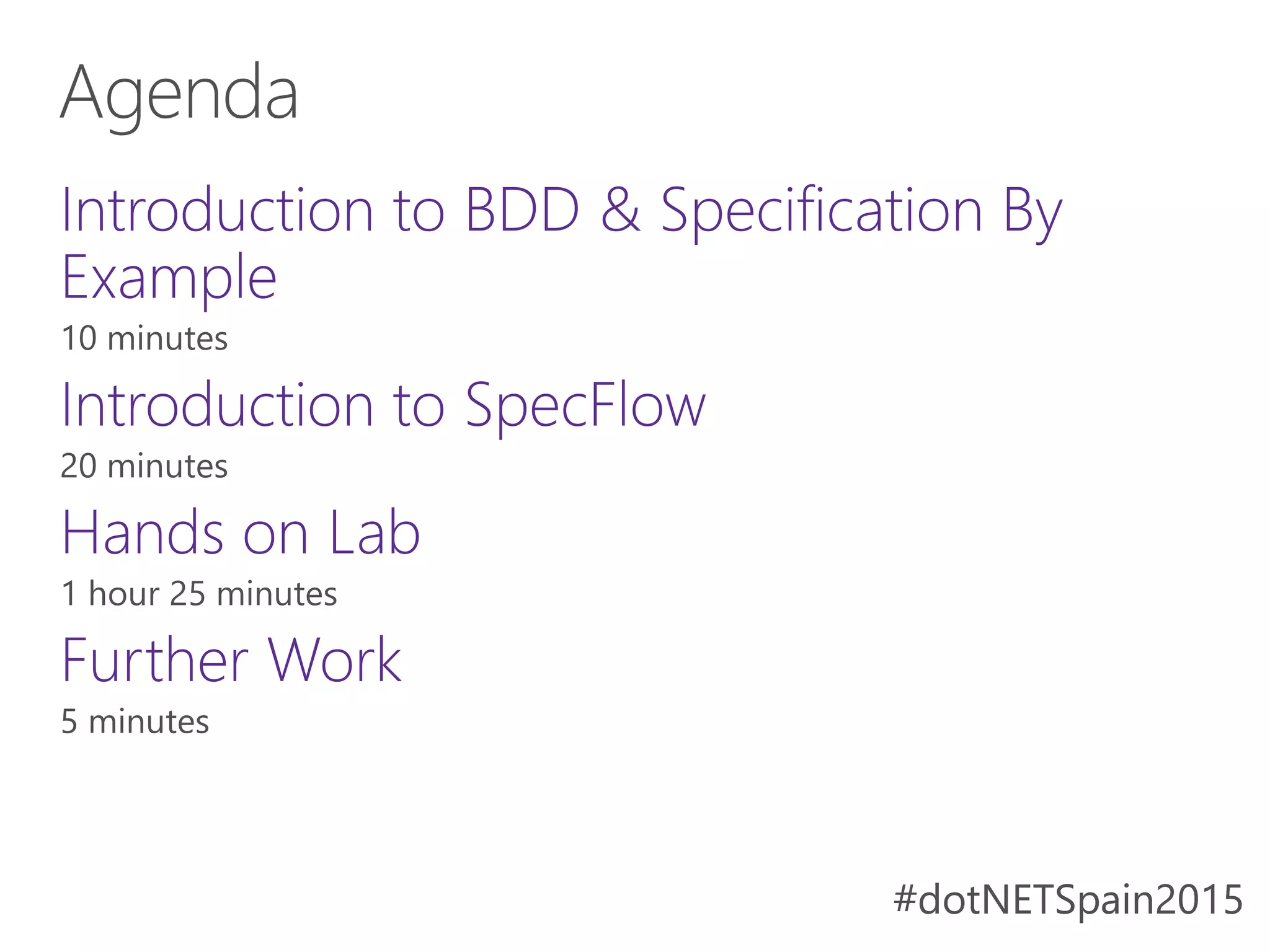 Agenda

Introduction to BDD & Specification By Example

10 minutes

Introduction to SpecFlow

20 minutes

Hands on Lab

1 hour 25 minutes

Further Work

5 minutes

#dotNETSpain2015